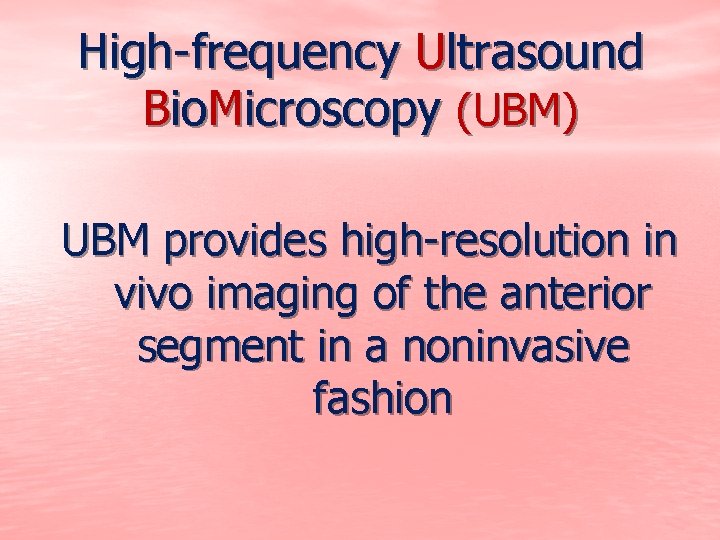 High-frequency Ultrasound BioMicroscopy (UBM)

UBM provides high-resolution in vivo imaging of the anterior segment in a noninvasive fashion